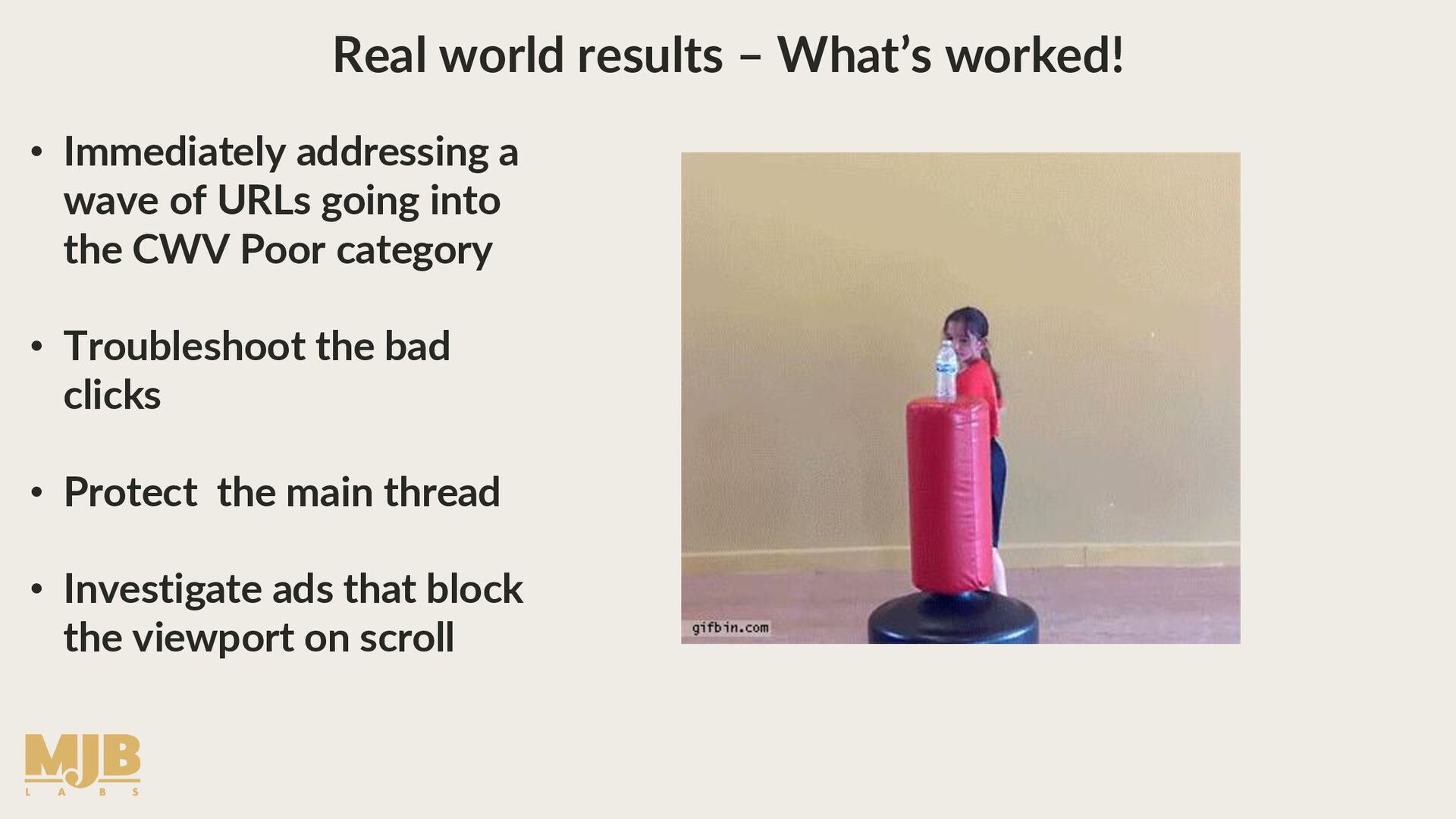 Real world results – What's worked!

• Immediately addressing a wave of URLs going into the CWV Poor category

• Troubleshoot the bad clicks

• Protect  the main thread

• Investigate ads that block the viewport on scroll

gifbin.com

MJB
L A B S